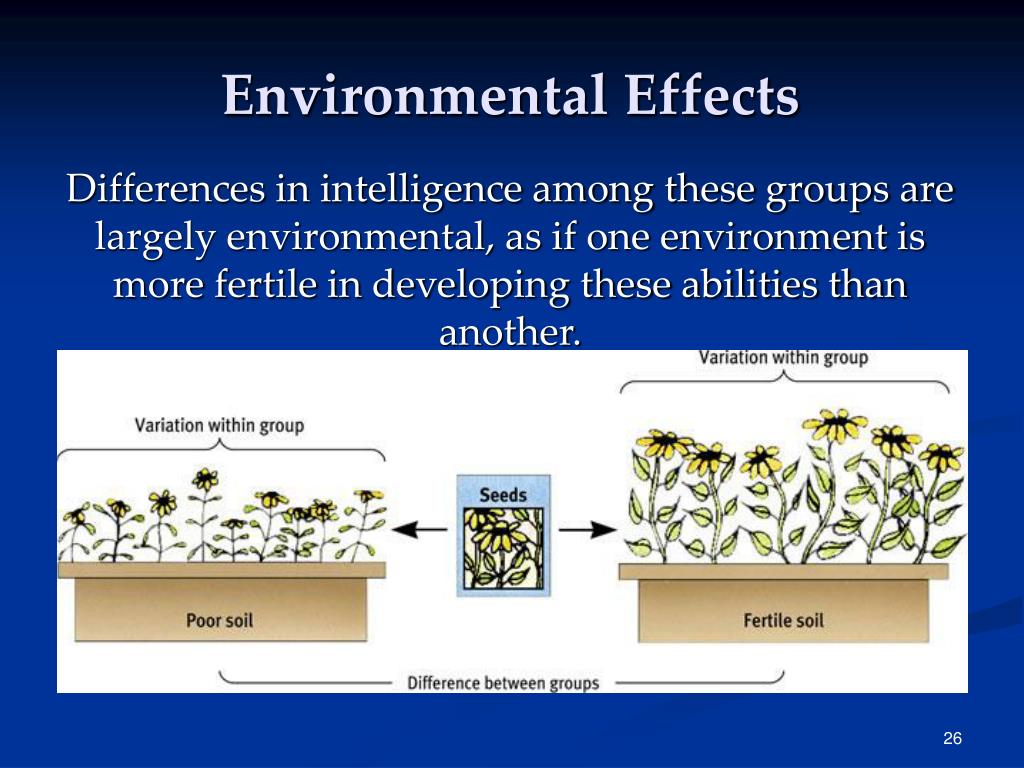 Environmental Effects

Differences in intelligence among these groups are largely environmental, as if one environment is more fertile in developing these abilities than another.

Variation within group

Variation within group

Seeds

Poor soil

Fertile soil

Difference between groups

26